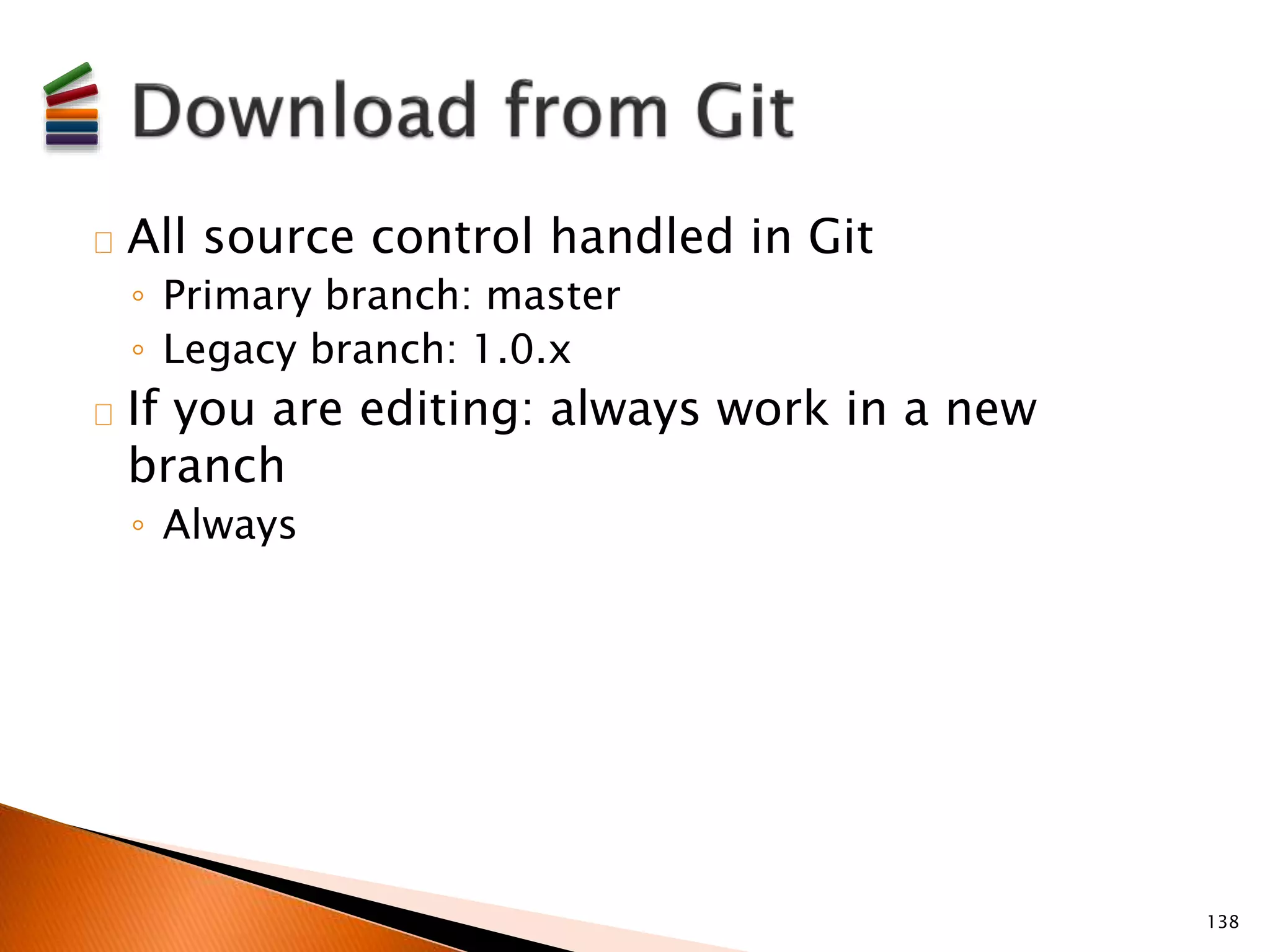 Download from Git

All source control handled in Git
◦ Primary branch: master
◦ Legacy branch: 1.0.x

If you are editing: always work in a new branch
◦ Always

138